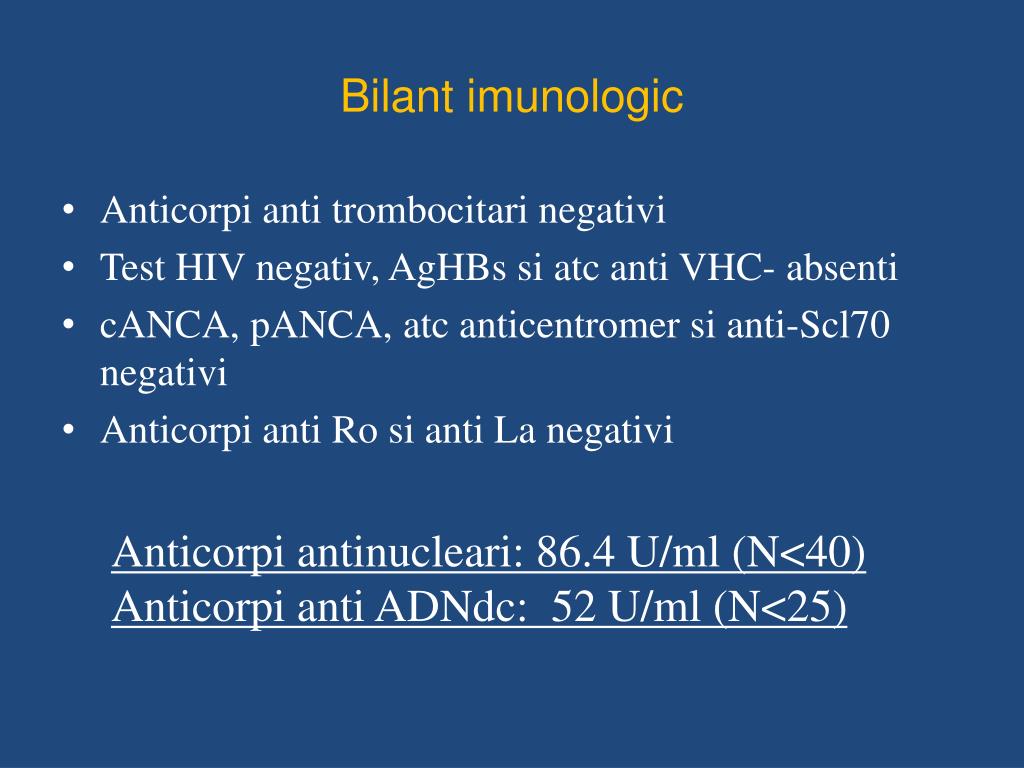 Bilant imunologic

• Anticorpi anti trombocitari negativi
• Test HIV negativ, AgHBs si atc anti VHC- absenti
• cANCA, pANCA, atc anticentromer si anti-Scl70 negativi
• Anticorpi anti Ro si anti La negativi

Anticorpi antinucleari: 86.4 U/ml (N<40)
Anticorpi anti ADNdc: 52 U/ml (N<25)